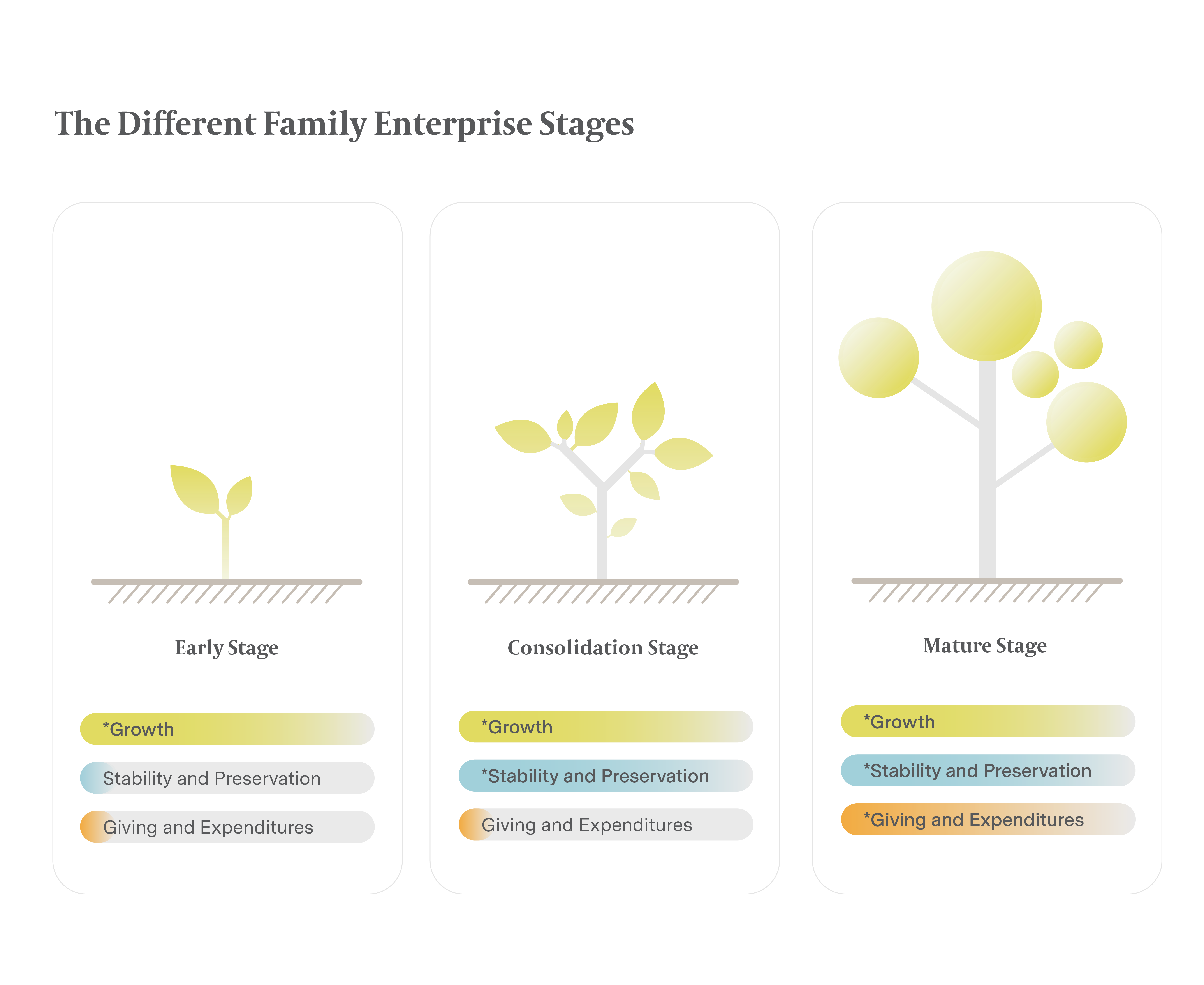 The Different Family Enterprise Stages

Early Stage

*Growth

Stability and Preservation

Giving and Expenditures

Consolidation Stage

*Growth

*Stability and Preservation

Giving and Expenditures

Mature Stage

*Growth

*Stability and Preservation

*Giving and Expenditures